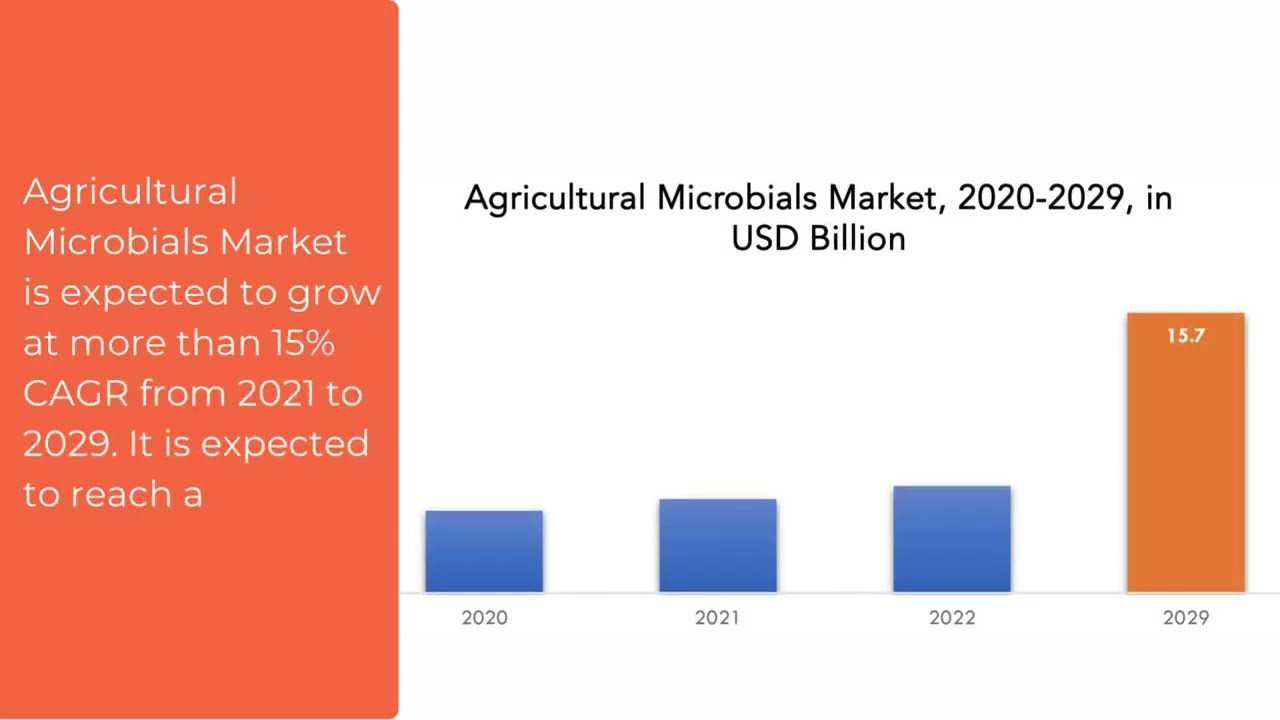 Agricultural Microbials Market is expected to grow at more than 15% CAGR from 2021 to 2029. It is expected to reach a

Agricultural Microbials Market, 2020-2029, in USD Billion

15.7

2020
2021
2022
2029